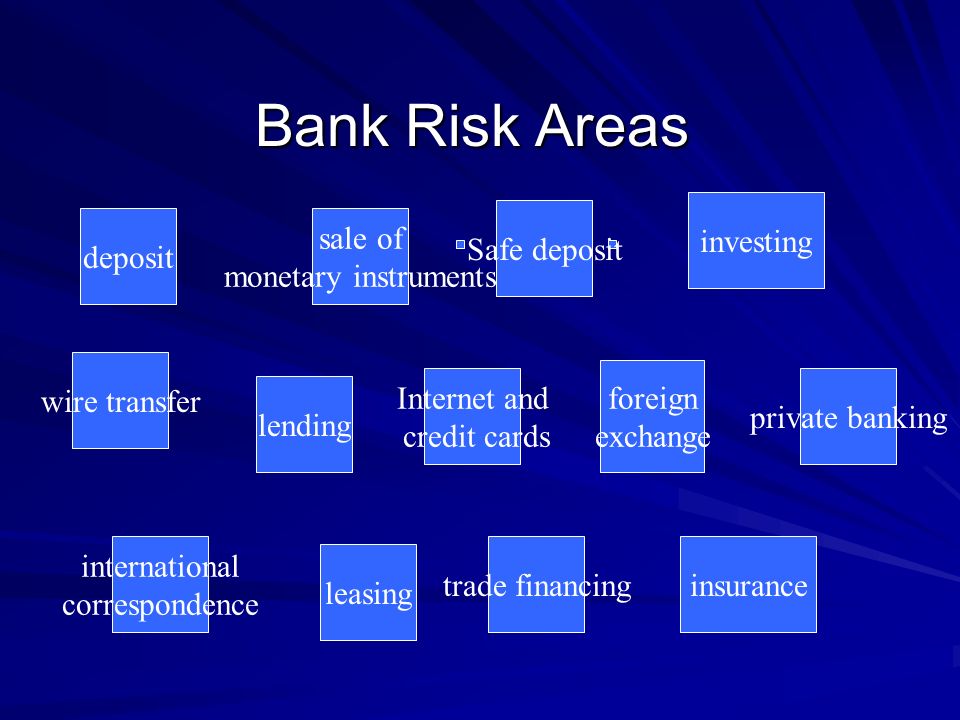 Bank Risk Areas

deposit

sale of monetary instruments

Safe deposit

investing

wire transfer

lending

Internet and credit cards

foreign exchange

private banking

international correspondence

leasing

trade financing

insurance